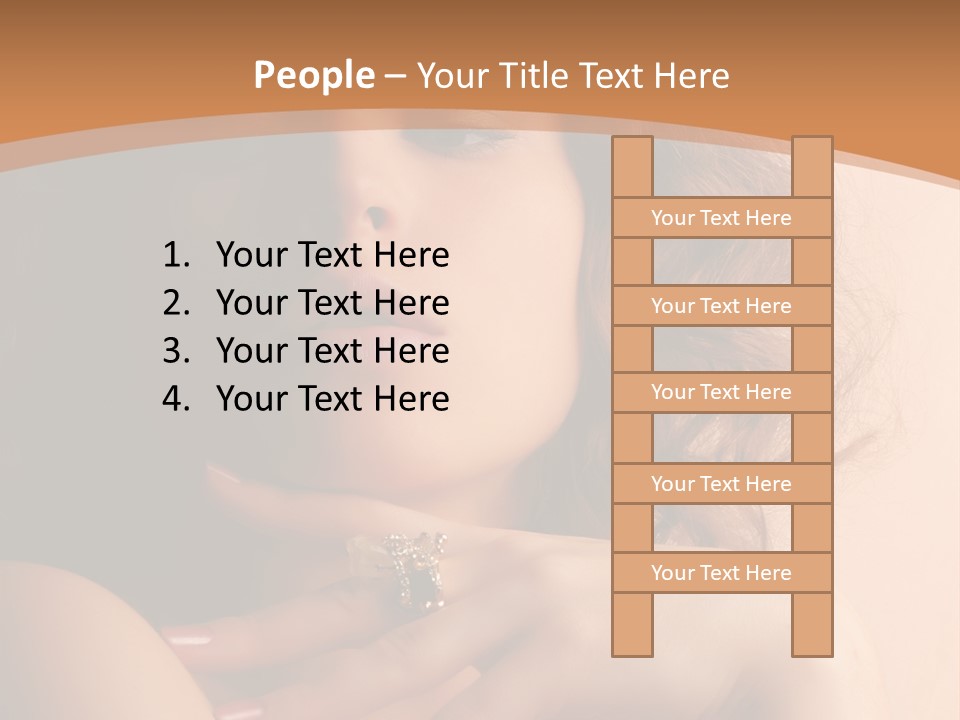 People – Your Title Text Here

1. Your Text Here
2. Your Text Here
3. Your Text Here
4. Your Text Here

Your Text Here

Your Text Here

Your Text Here

Your Text Here

Your Text Here